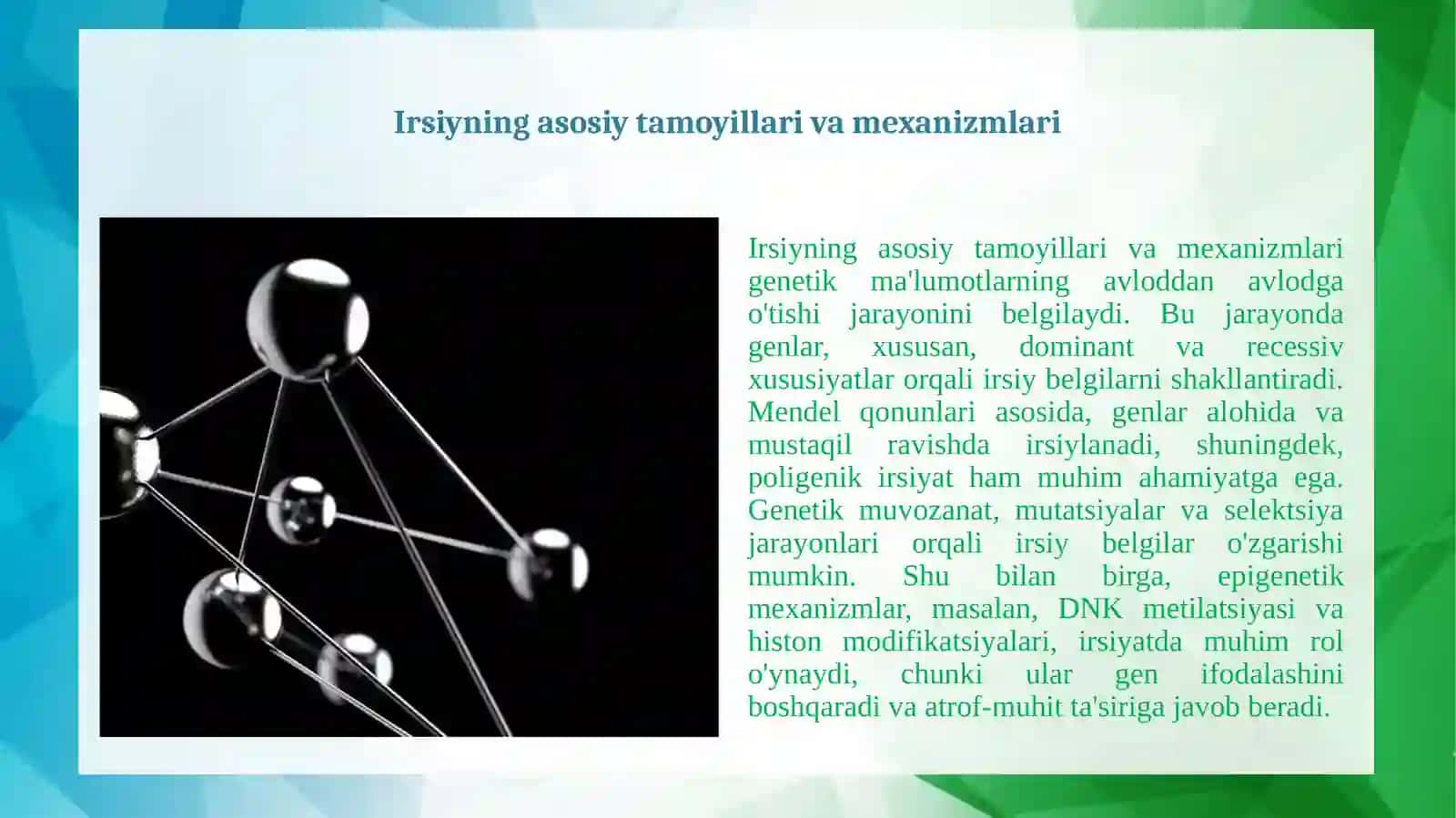 Irsiyning asosiy tamoyillari va mexanizmlari

Irsiyning asosiy tamoyillari va mexanizmlari genetik ma'lumotlarning avloddan avlodga o'tishi jarayonini belgilaydi. Bu jarayonda genlar, xususan, dominant va recessiv xususiyatlar orqali irsiy belgilarni shakllantiradi. Mendel qonunlari asosida, genlar alohida va mustaqil ravishda irsiylanadi, shuningdek, poligenik irsiyat ham muhim ahamiyatga ega. Genetik muvozanat, mutatsiyalar va selektsiya jarayonlari orqali irsiy belgilar o'zgarishi mumkin. Shu bilan birga, epigenetik mexanizmlar, masalan, DNK metilatsiyasi va histon modifikatsiyalari, irsiyatda muhim rol o'ynaydi, chunki ular gen ifodalashini boshqaradi va atrof-muhit ta'siriga javob beradi.